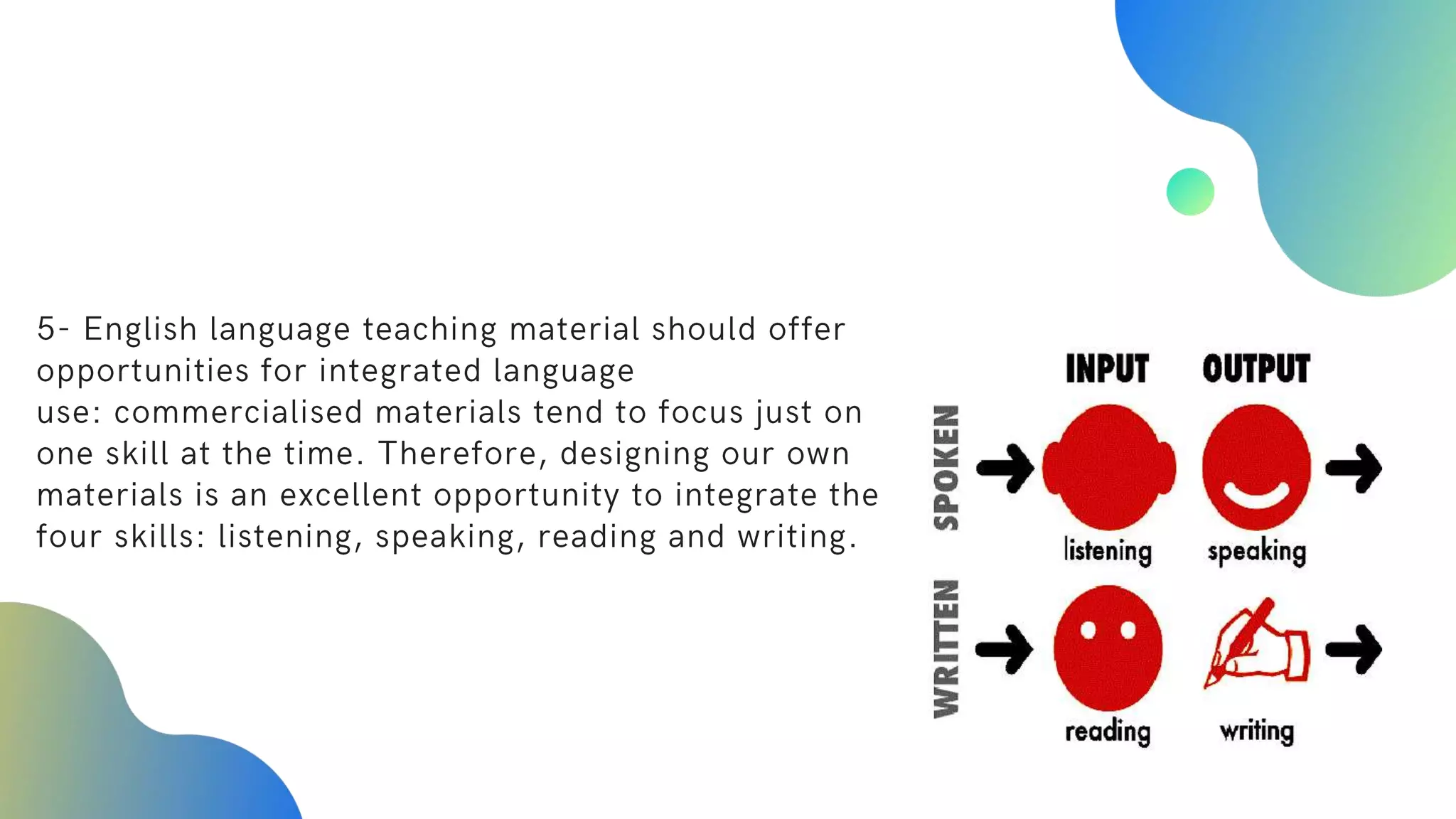 5- English language teaching material should offer opportunities for integrated language use: commercialised materials tend to focus just on one skill at the time. Therefore, designing our own materials is an excellent opportunity to integrate the four skills: listening, speaking, reading and writing.

INPUT OUTPUT

SPOKEN

listening speaking

WRITTEN

reading writing